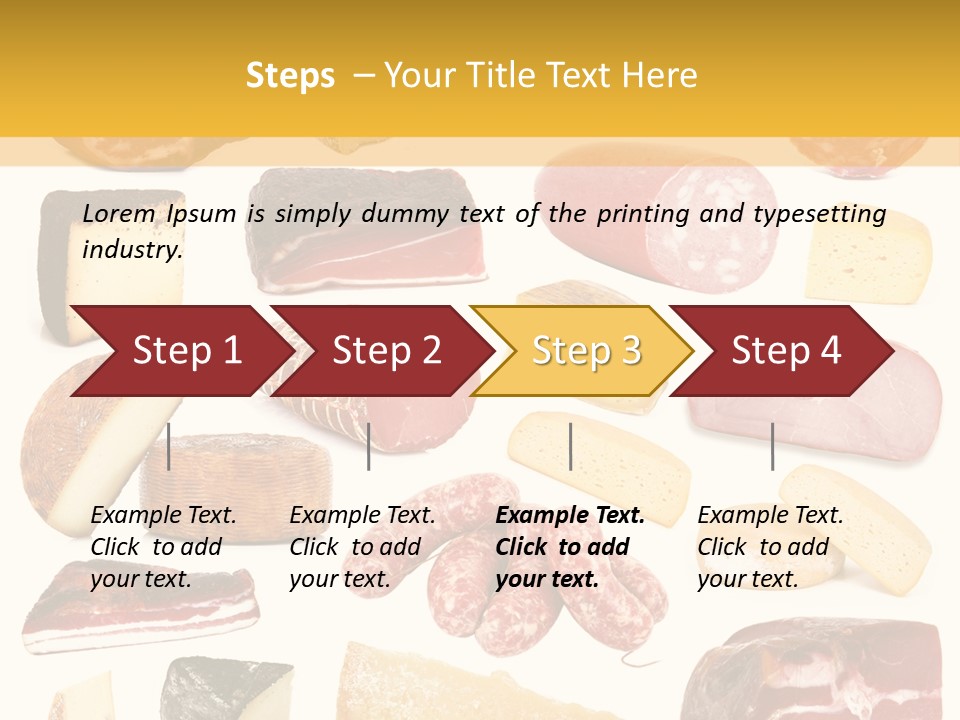 Steps – Your Title Text Here

Lorem Ipsum is simply dummy text of the printing and typesetting industry.

Step 1

Step 2

Step 3

Step 4

Example Text. Click to add your text.

Example Text. Click to add your text.

Example Text. Click to add your text.

Example Text. Click to add your text.